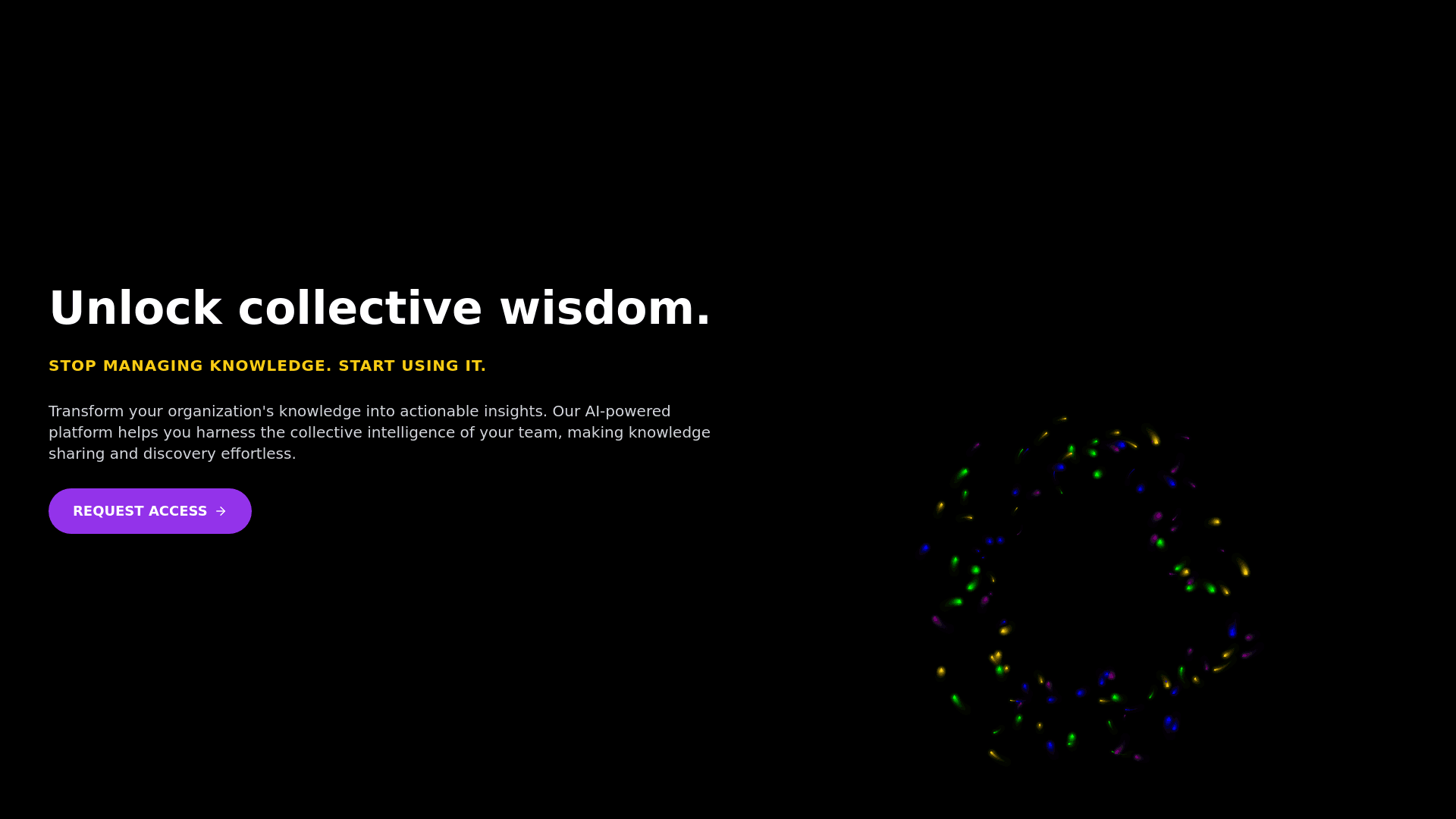 Unlock collective wisdom.

STOP MANAGING KNOWLEDGE. START USING IT.

Transform your organization's knowledge into actionable insights. Our AI-powered platform helps you harness the collective intelligence of your team, making knowledge sharing and discovery effortless.

REQUEST ACCESS →